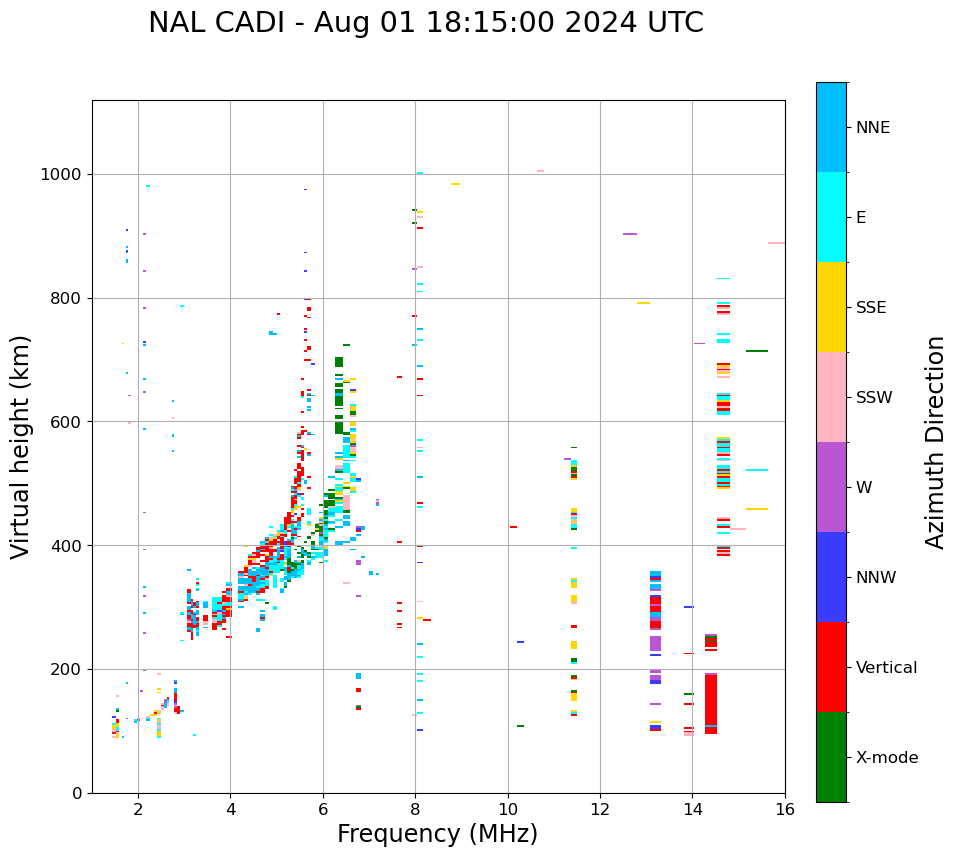 NAL CADI - Aug 01 18:15:00 2024 UTC

Virtual height (km)

1000
800
600
400
200
0

2
4
6
8
10
12
14
16

Frequency (MHz)

NNE
E
SSE
SSW
W
NNW
Vertical
X-mode

Azimuth Direction